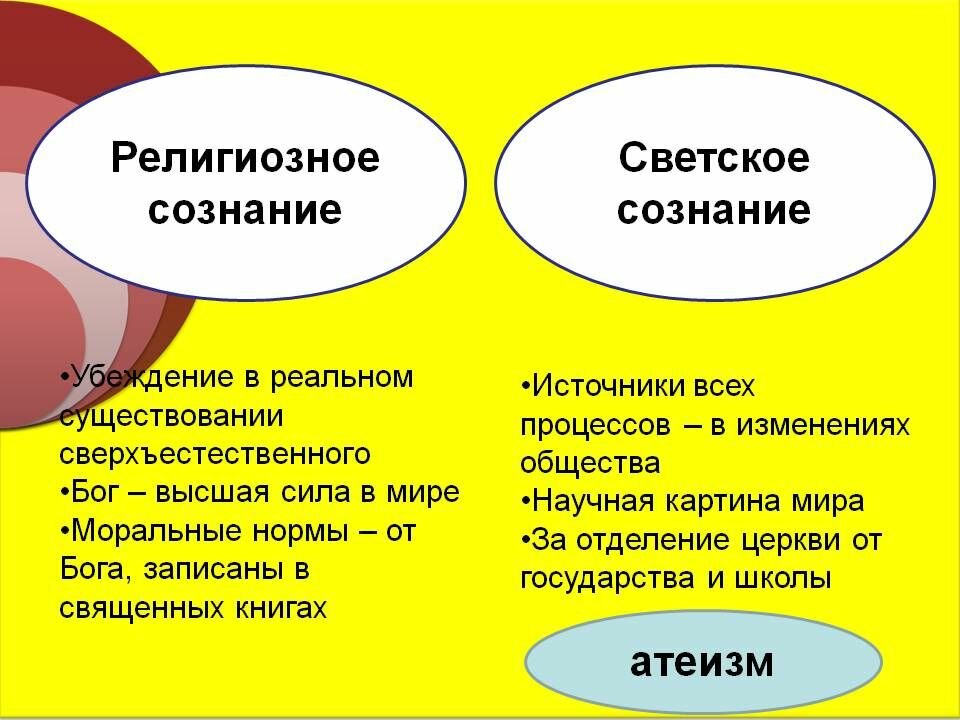 Религиозное сознание

•Убеждение в реальном существовании сверхъестественного
•Бог – высшая сила в мире
•Моральные нормы – от Бога, записаны в священных книгах

Светское сознание

•Источники всех процессов – в изменениях общества
•Научная картина мира
•За отделение церкви от государства и школы

атеизм